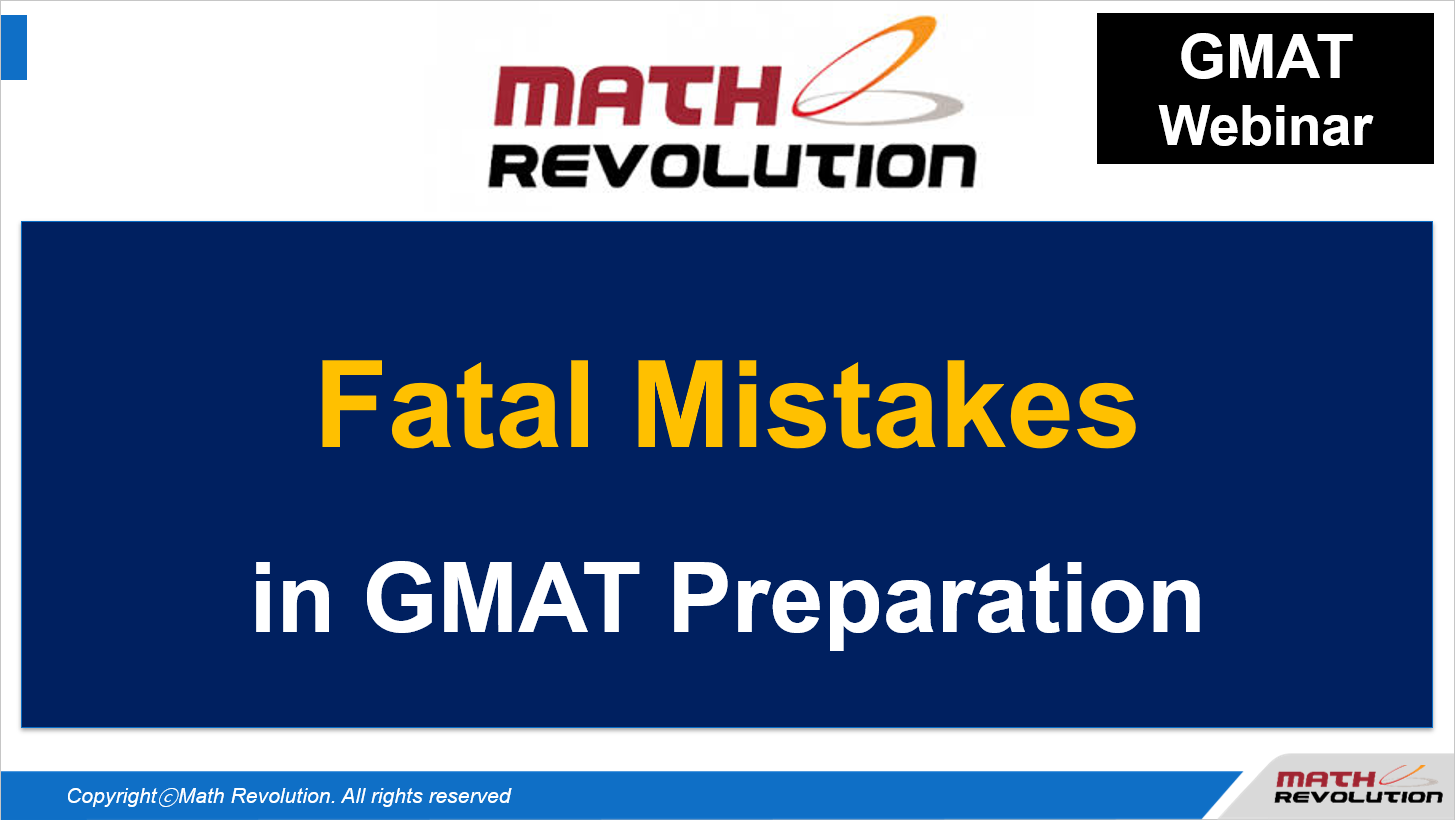 MATH REVOLUTION

GMAT Webinar

Fatal Mistakes

in GMAT Preparation

Copyright©Math Revolution. All rights reserved

MATH REVOLUTION